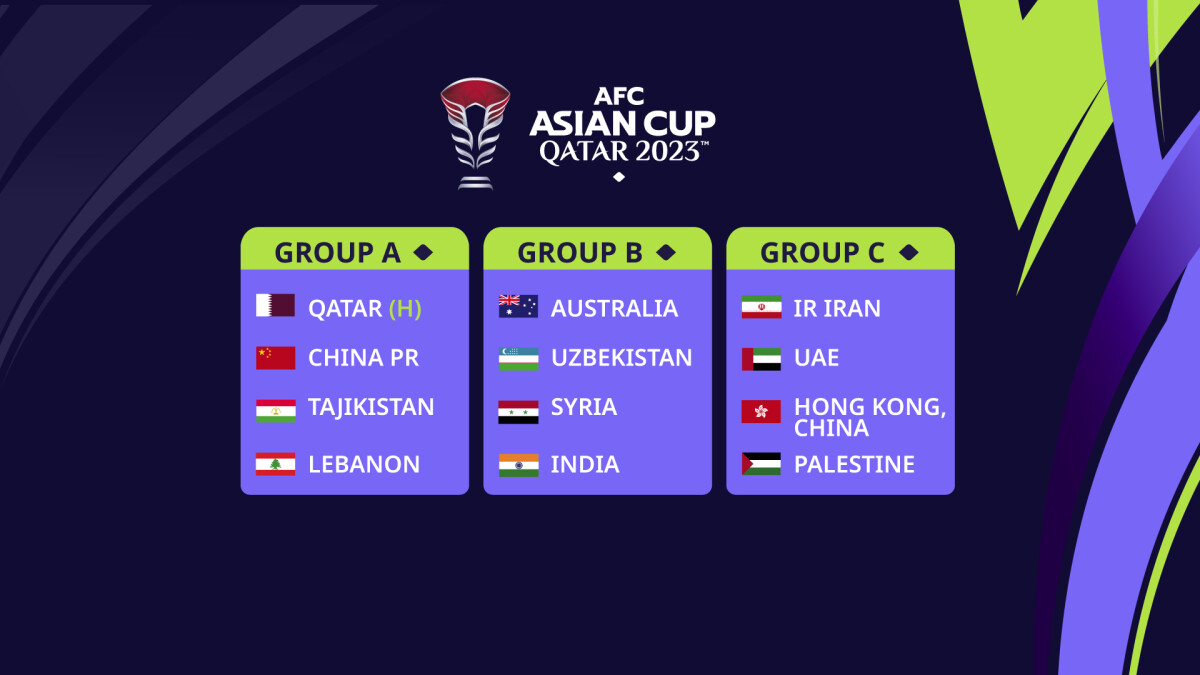 AFC
ASIAN CUP
QATAR 2023™

GROUP A
QATAR (H)
CHINA PR
TAJIKISTAN
LEBANON

GROUP B
AUSTRALIA
UZBEKISTAN
SYRIA
INDIA

GROUP C
IR IRAN
UAE
HONG KONG, CHINA
PALESTINE